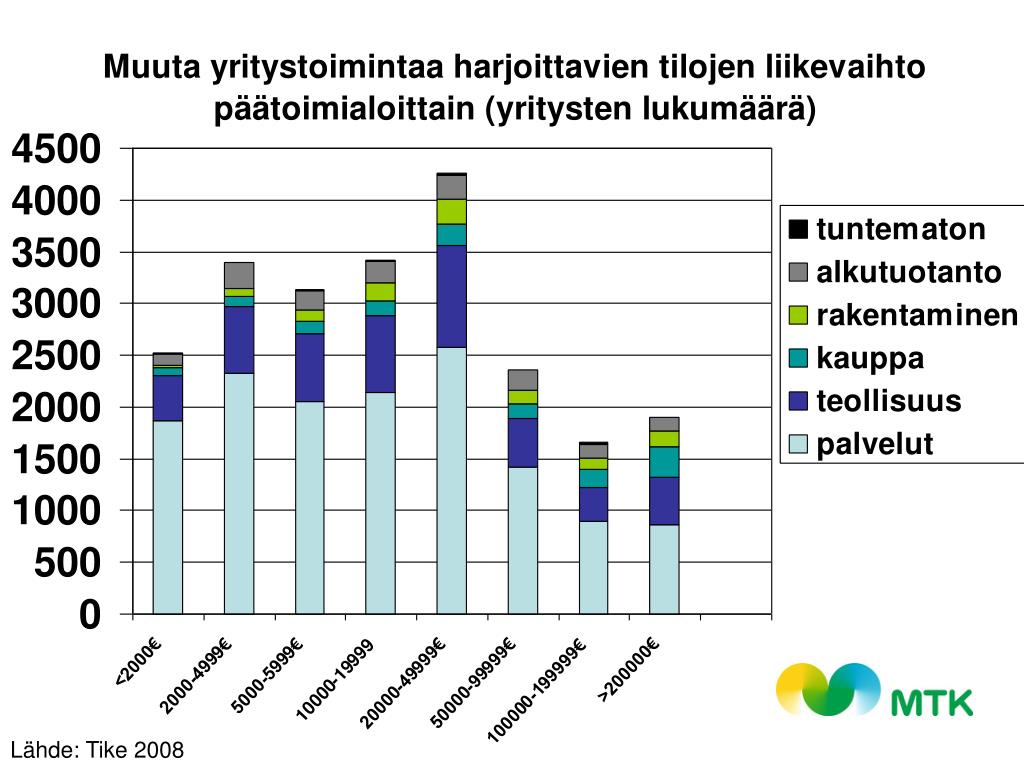 Muuta yritystoimintaa harjoittavien tilojen liikevaihto päätoimialoittain (yritysten lukumäärä)

4500
4000
3500
3000
2500
2000
1500
1000
500
0

<2000€
2000-4999€
5000-5999€
10000-19999
20000-49999€
50000-99999€
100000-199999€
>200000€

tuntematon
alkutuotanto
rakentaminen
kauppa
teollisuus
palvelut

MTK

Lähde: Tike 2008